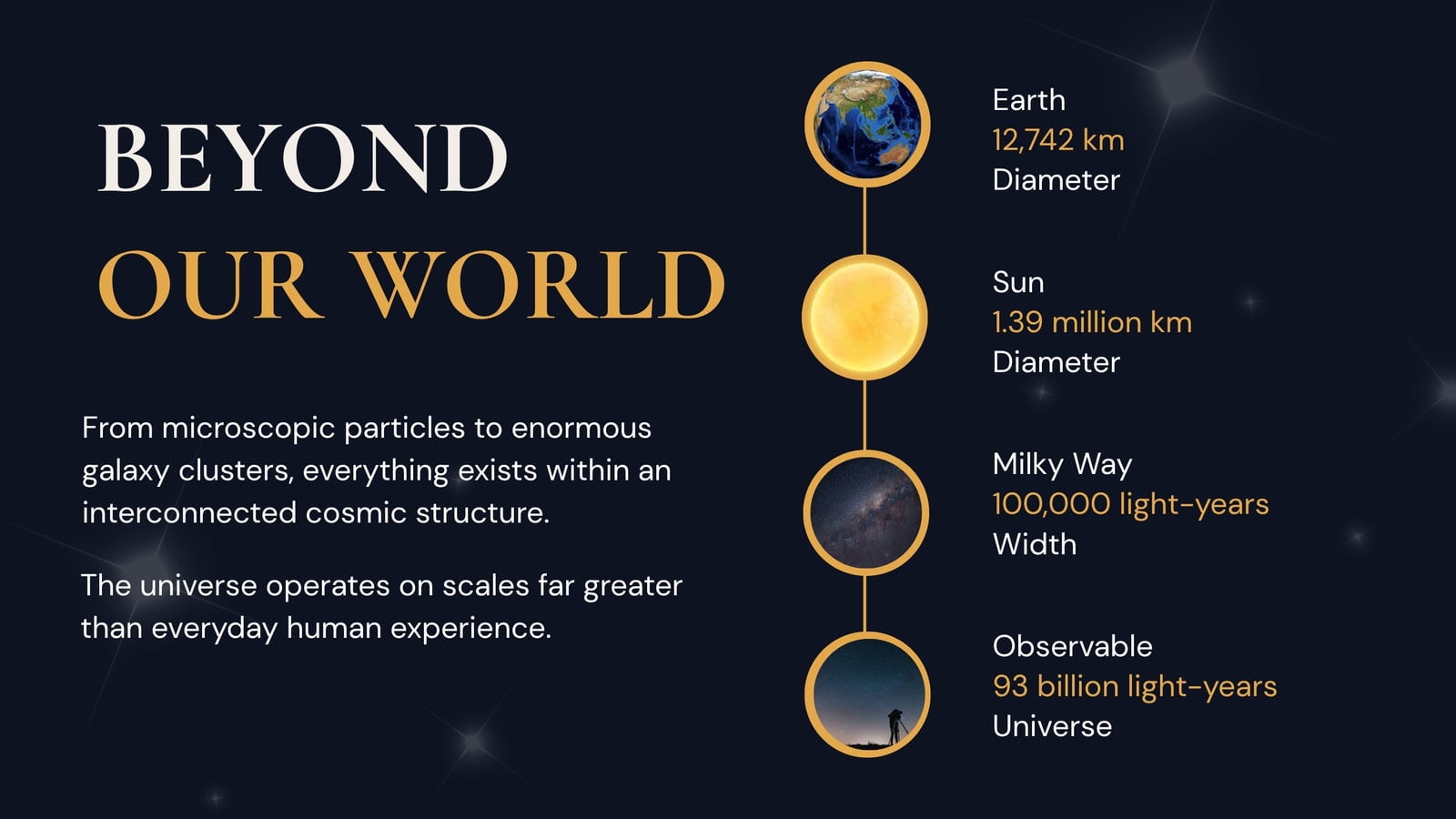 BEYOND
OUR WORLD

From microscopic particles to enormous galaxy clusters, everything exists within an interconnected cosmic structure.

The universe operates on scales far greater than everyday human experience.

Earth
12,742 km
Diameter

Sun
1.39 million km
Diameter

Milky Way
100,000 light-years
Width

Observable
93 billion light-years
Universe